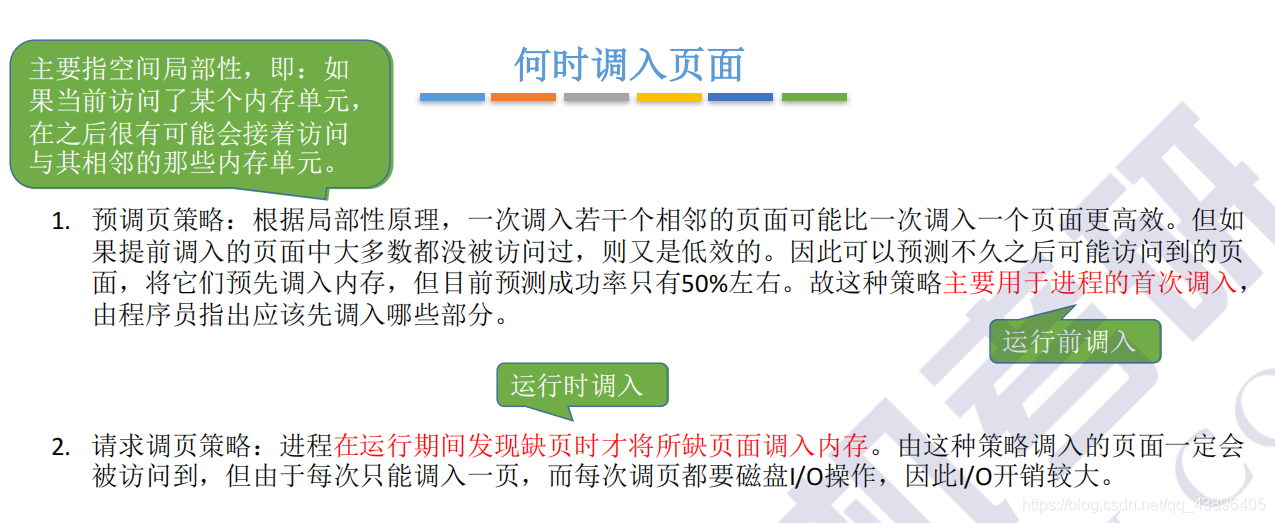 主要指空间局部性，即：如果当前访问了某个内存单元，在之后很有可能会接着访问与其相邻的那些内存单元。

何时调入页面

1. 预调页策略：根据局部性原理，一次调入若干个相邻的页面可能比一次调入一个页面更高效。但如果提前调入的页面中大多数都没被访问过，则又是低效的。因此可以预测不久之后可能访问到的页面，将它们预先调入内存，但目前预测成功率只有50%左右。故这种策略主要用于进程的首次调入，由程序员指出应该先调入哪些部分。

运行前调入

运行时调入

2. 请求调页策略：进程在运行期间发现缺页时才将所缺页面调入内存。由这种策略调入的页面一定会被访问到，但由于每次只能调入一页，而每次调页都要磁盘I/O操作，因此I/O开销较大。

https://blog.csdn.net/qq_43896405